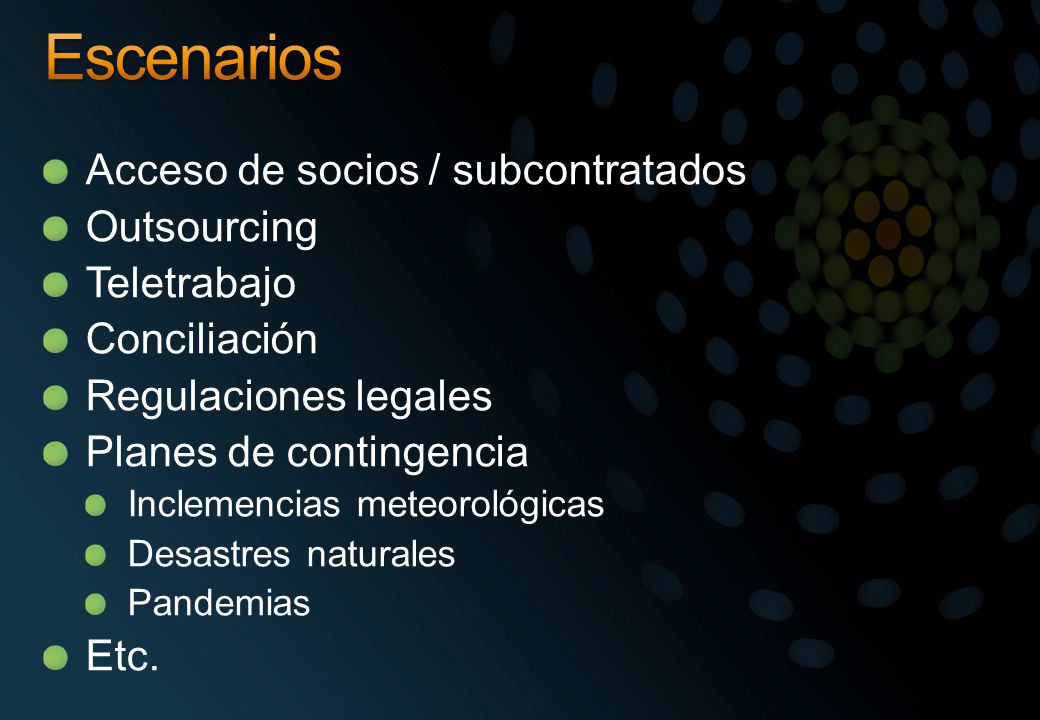 Escenarios

Acceso de socios / subcontratados
Outsourcing
Teletrabajo
Conciliación
Regulaciones legales
Planes de contingencia
Inclemencias meteorológicas
Desastres naturales
Pandemias
Etc.